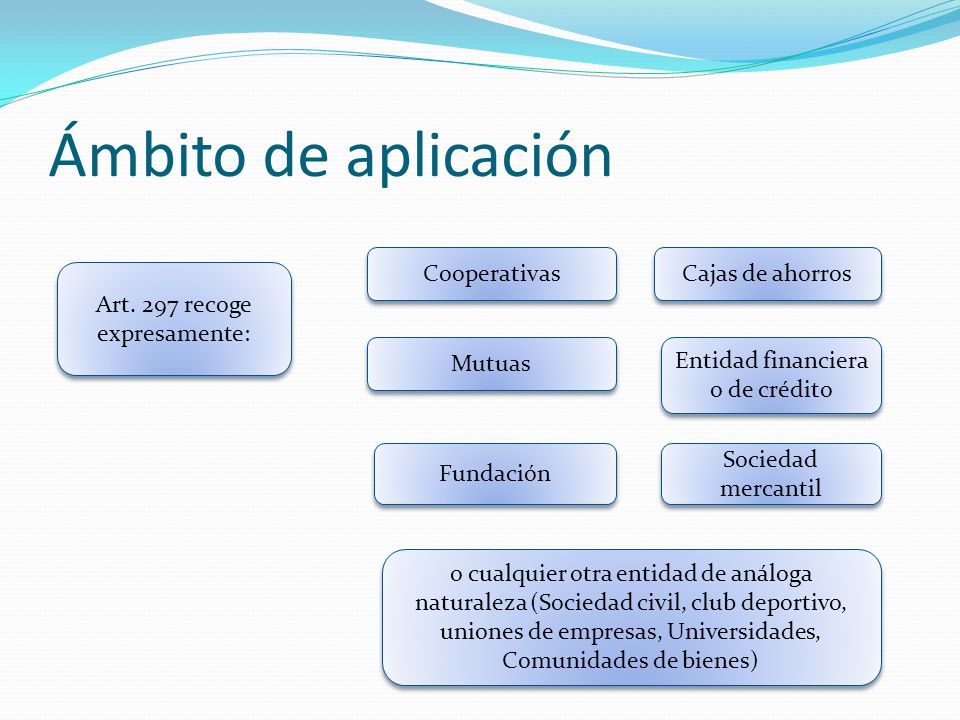 Ámbito de aplicación

Art. 297 recoge expresamente:

Cooperativas

Cajas de ahorros

Mutuas

Entidad financiera o de crédito

Fundación

Sociedad mercantil

o cualquier otra entidad de análoga naturaleza (Sociedad civil, club deportivo, uniones de empresas, Universidades, Comunidades de bienes)